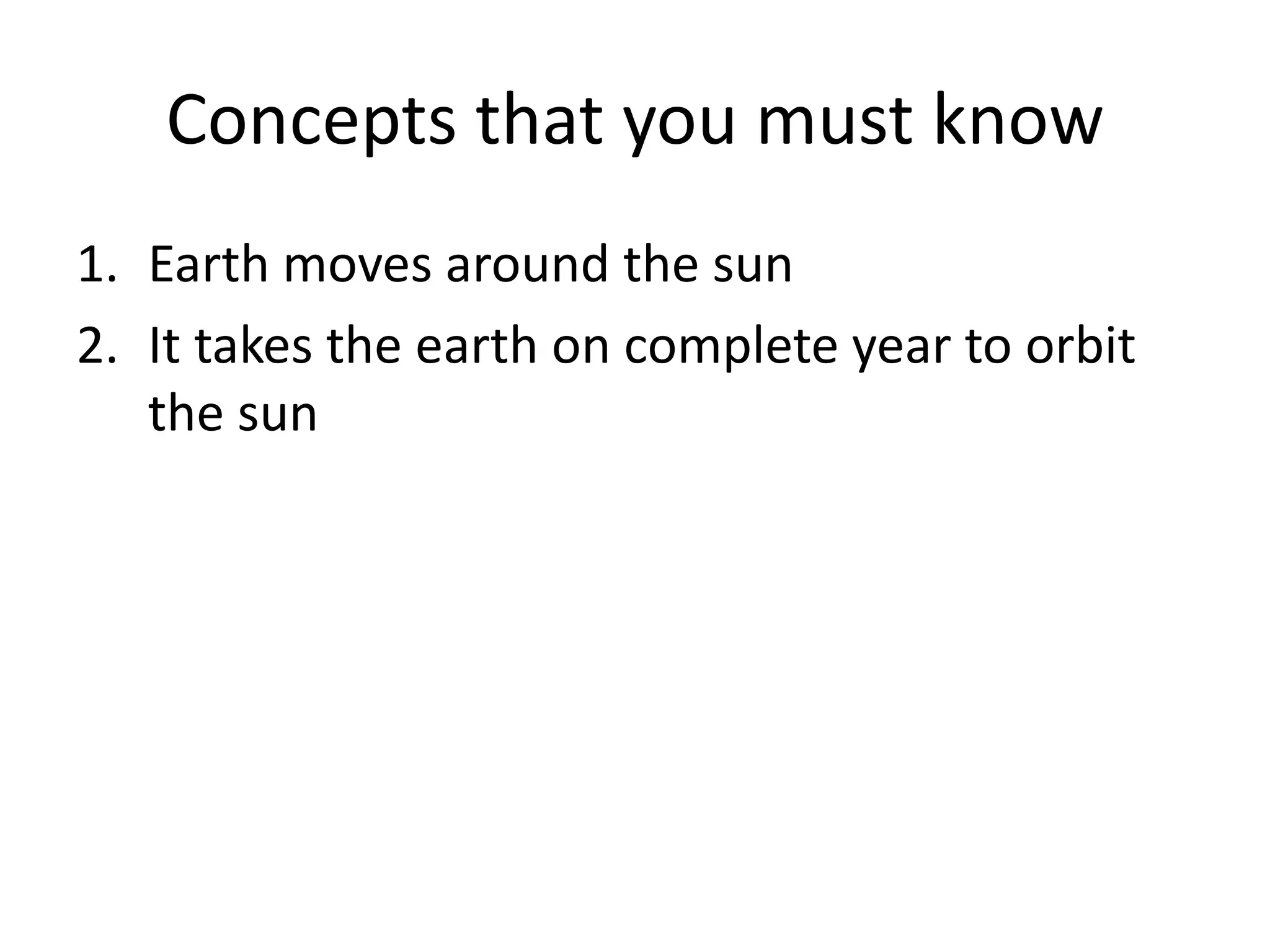 Concepts that you must know

1. Earth moves around the sun
2. It takes the earth on complete year to orbit the sun